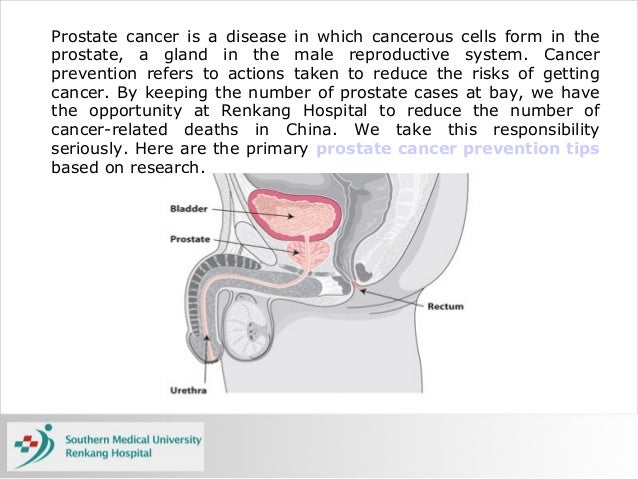 Prostate cancer is a disease in which cancerous cells form in the prostate, a gland in the male reproductive system. Cancer prevention refers to actions taken to reduce the risks of getting cancer. By keeping the number of prostate cases at bay, we have the opportunity at Renkang Hospital to reduce the number of cancer-related deaths in China. We take this responsibility seriously. Here are the primary prostate cancer prevention tips based on research.

Bladder

Prostate

Rectum

Urethra

Southern Medical University
Renkang Hospital